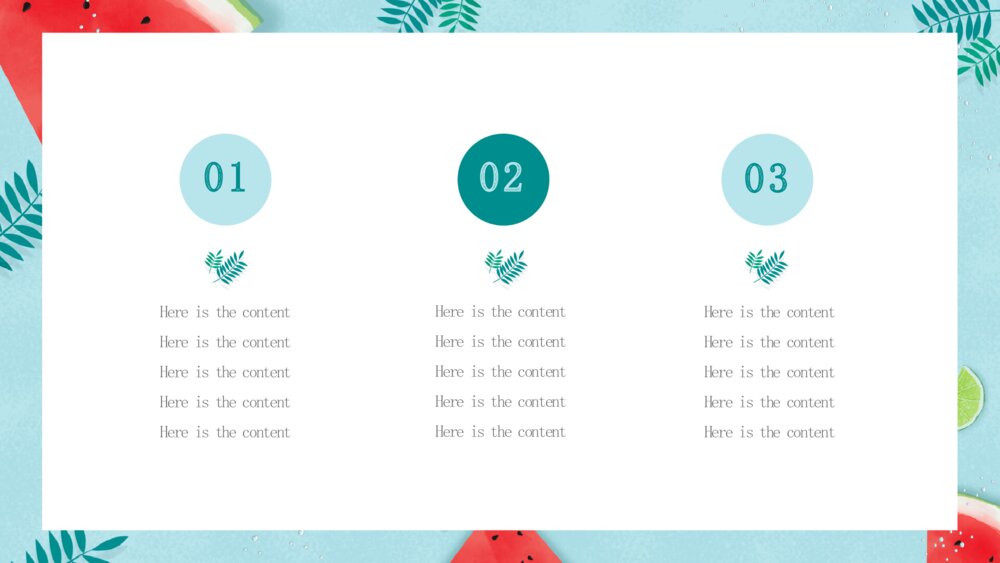 01

Here is the content
Here is the content
Here is the content
Here is the content
Here is the content

02

Here is the content
Here is the content
Here is the content
Here is the content
Here is the content

03

Here is the content
Here is the content
Here is the content
Here is the content
Here is the content